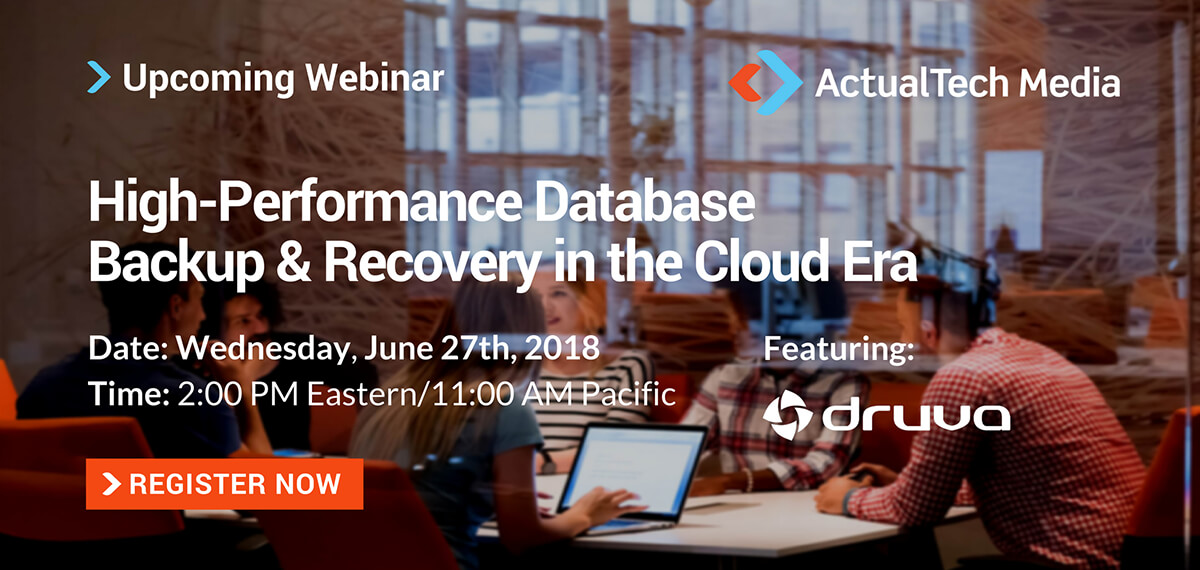 Upcoming Webinar

ActualTech Media

High-Performance Database Backup & Recovery in the Cloud Era

Date: Wednesday, June 27th, 2018
Time: 2:00 PM Eastern/11:00 AM Pacific

Featuring:

druva

REGISTER NOW